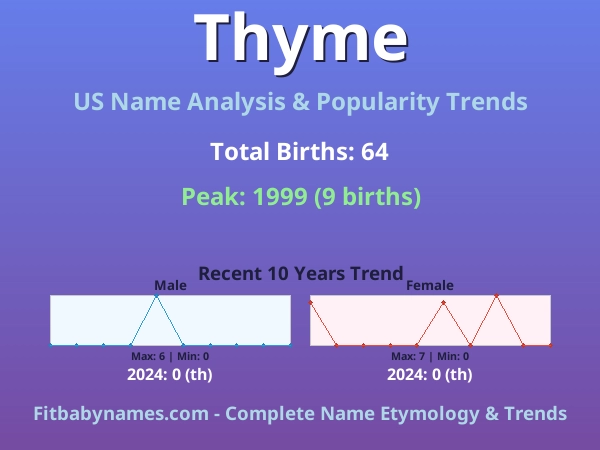 Thyme

US Name Analysis & Popularity Trends

Total Births: 64

Peak: 1999 (9 births)

Recent 10 Years Trend

Male

Max: 6 | Min: 0

2024: 0 (th)

Female

Max: 7 | Min: 0

2024: 0 (th)

Fitbabynames.com - Complete Name Etymology & Trends